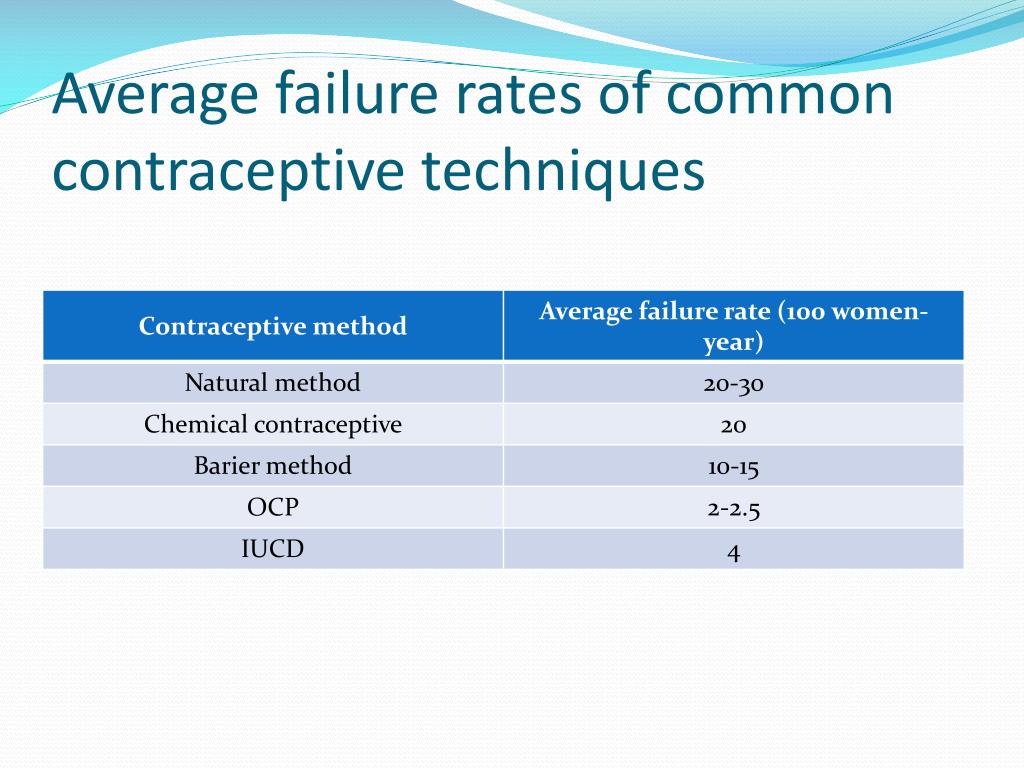 Average failure rates of common contraceptive techniques

| Contraceptive method | Average failure rate (100 women-year) |
|---|---|
| Natural method | 20-30 |
| Chemical contraceptive | 20 |
| Barier method | 10-15 |
| OCP | 2-2.5 |
| IUCD | 4 |